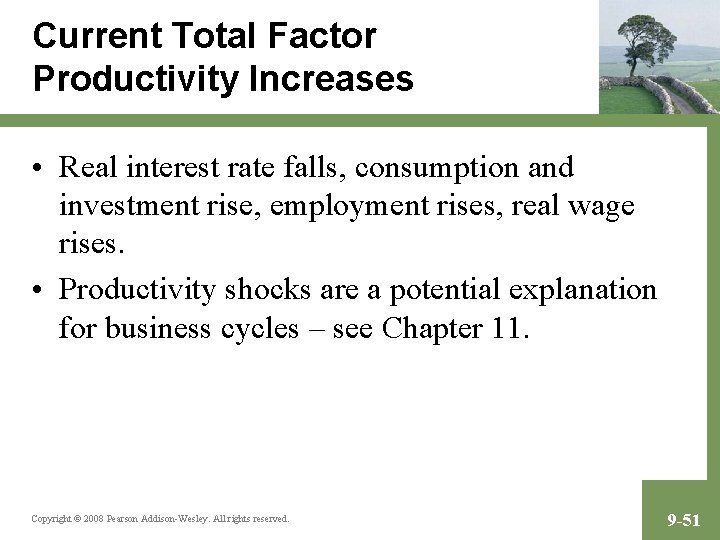 Current Total Factor Productivity Increases

• Real interest rate falls, consumption and investment rise, employment rises, real wage rises.

• Productivity shocks are a potential explanation for business cycles – see Chapter 11.

Copyright © 2008 Pearson Addison-Wesley. All rights reserved.

9-51